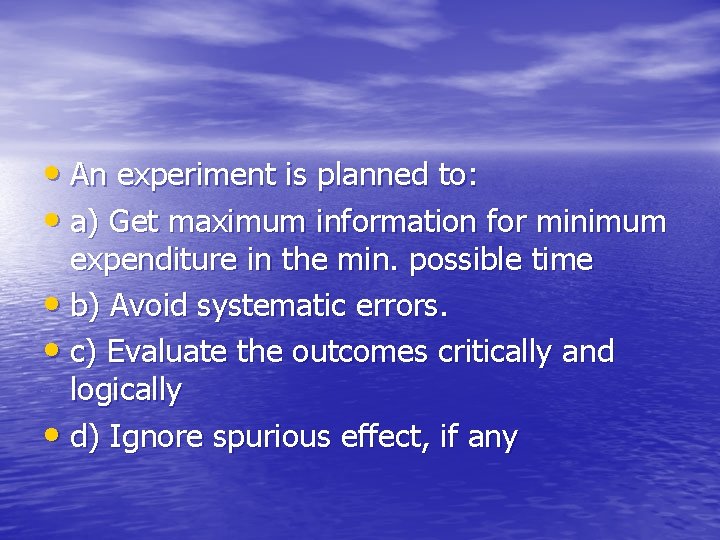 • An experiment is planned to:
• a) Get maximum information for minimum expenditure in the min. possible time
• b) Avoid systematic errors.
• c) Evaluate the outcomes critically and logically
• d) Ignore spurious effect, if any